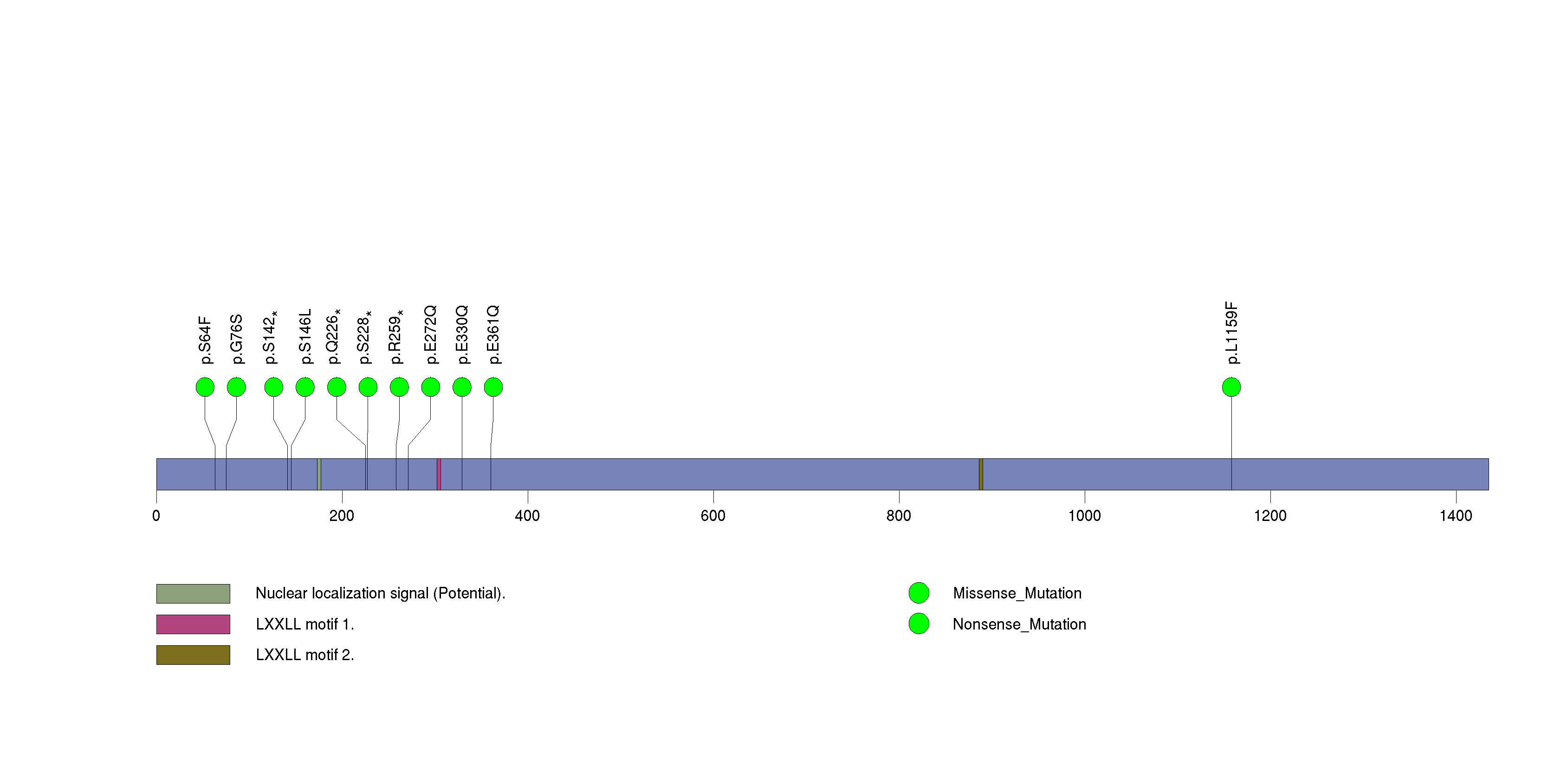 p.S64F
p.G76S
p.S142*
p.S146L
p.Q226*
p.S228*
p.R259*
p.E272Q
p.E330Q
p.E361Q
p.L1159F

0
200
400
600
800
1000
1200
1400

Nuclear localization signal (Potential).
LXXLL motif 1.
LXXLL motif 2.

Missense_Mutation
Nonsense_Mutation